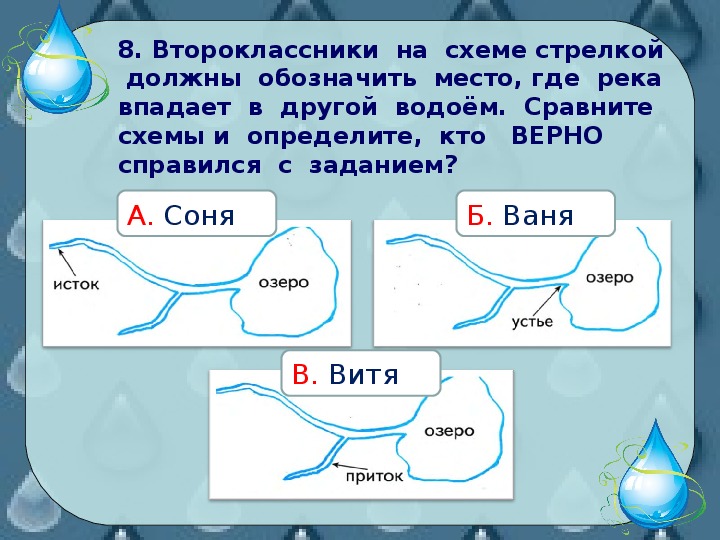 8. Второклассники на схеме стрелкой должны обозначить место, где река впадает в другой водоём. Сравните схемы и определите, кто ВЕРНО справился с заданием?

А. Соня

исток

озеро

Б. Ваня

озеро

устье

В. Витя

озеро

приток